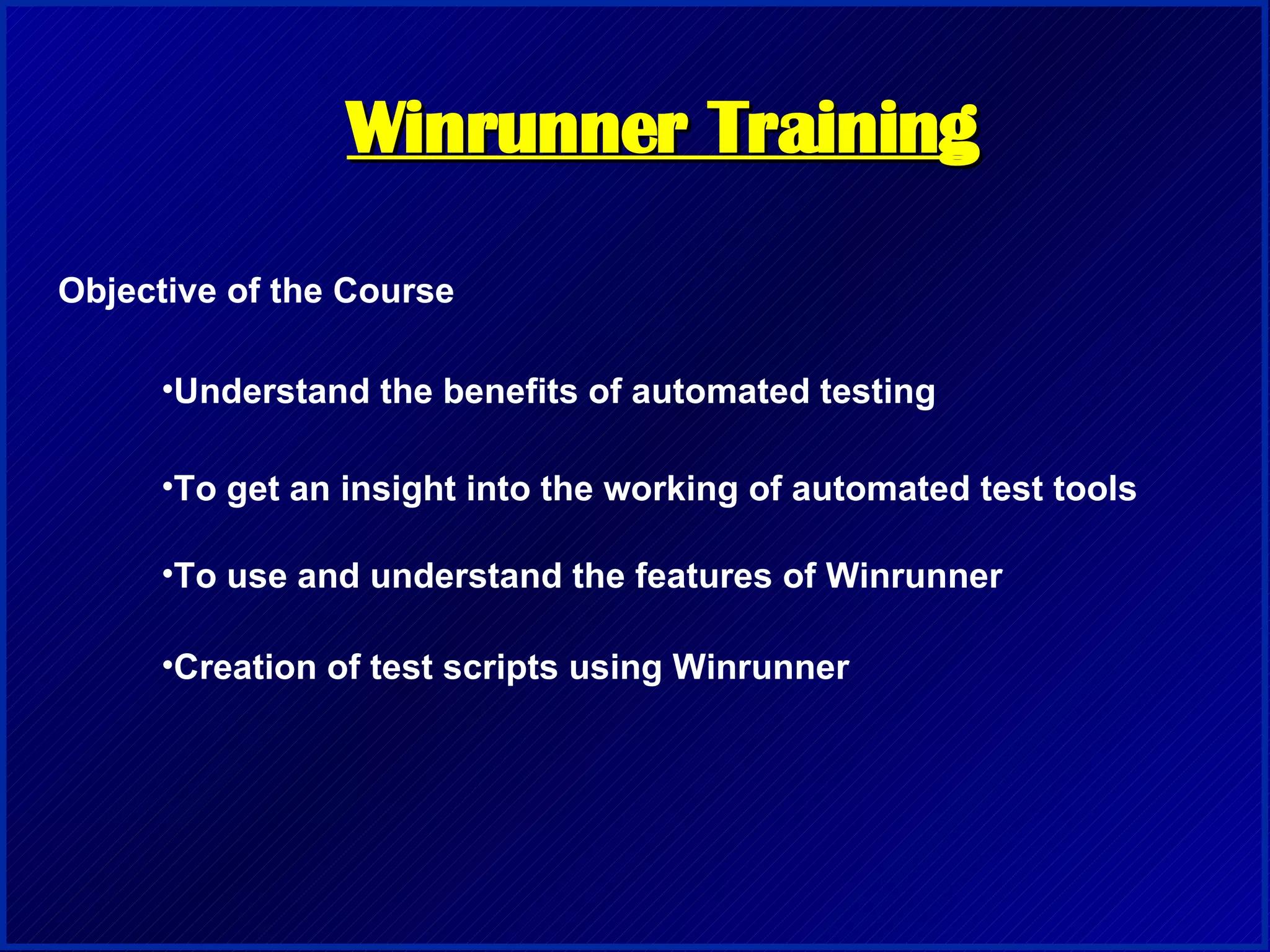 Winrunner Training

Objective of the Course

•Understand the benefits of automated testing

•To get an insight into the working of automated test tools

•To use and understand the features of Winrunner

•Creation of test scripts using Winrunner